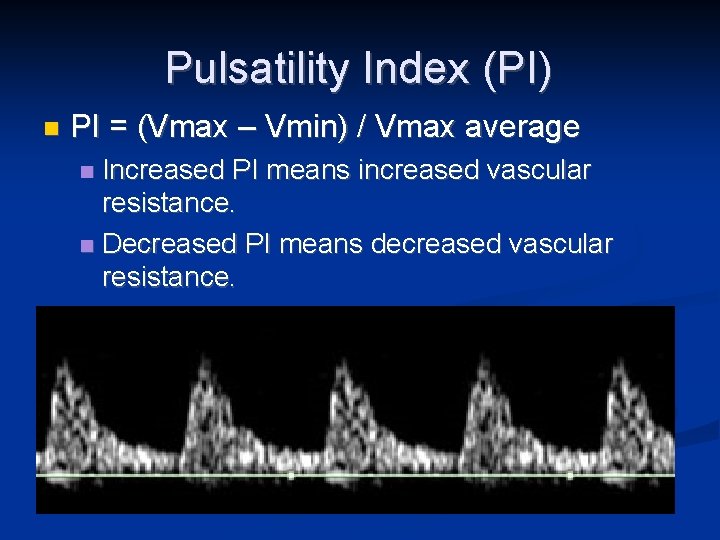 Pulsatility Index (PI)

PI = (Vmax – Vmin) / Vmax average

Increased PI means increased vascular resistance.

Decreased PI means decreased vascular resistance.